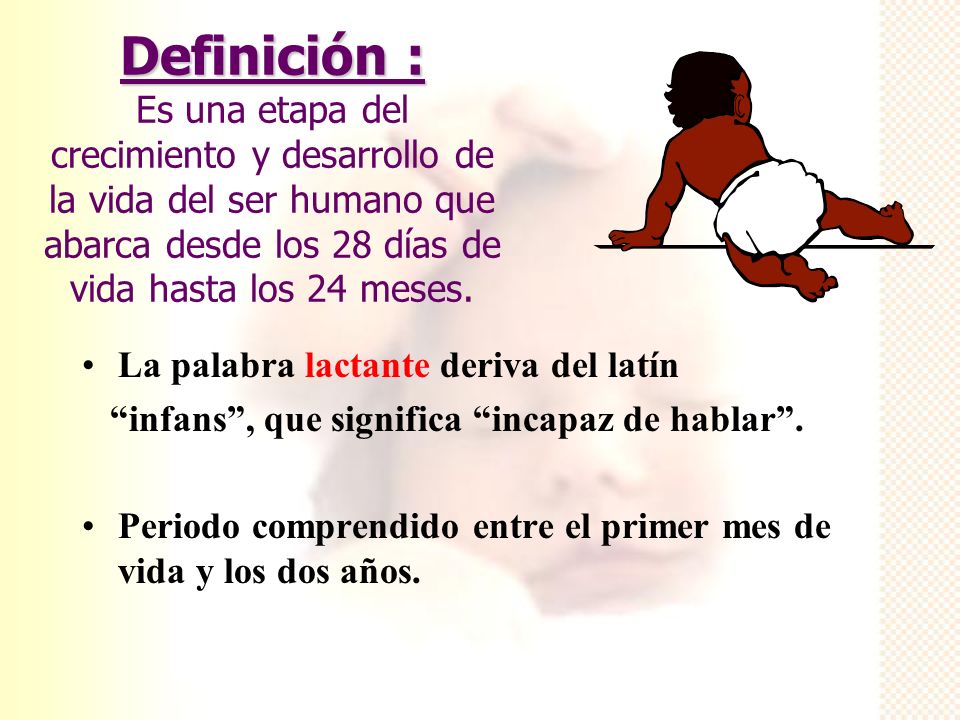 Definición :
Es una etapa del crecimiento y desarrollo de la vida del ser humano que abarca desde los 28 días de vida hasta los 24 meses.

• La palabra lactante deriva del latín “infans”, que significa “incapaz de hablar”.

• Periodo comprendido entre el primer mes de vida y los dos años.